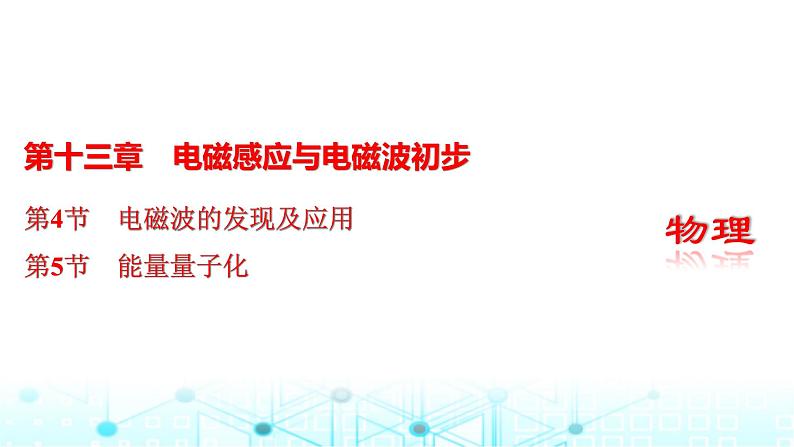 第十三章　电磁感应与电磁波初步

第4节　电磁波的发现及应用

第5节　能量量子化

物理